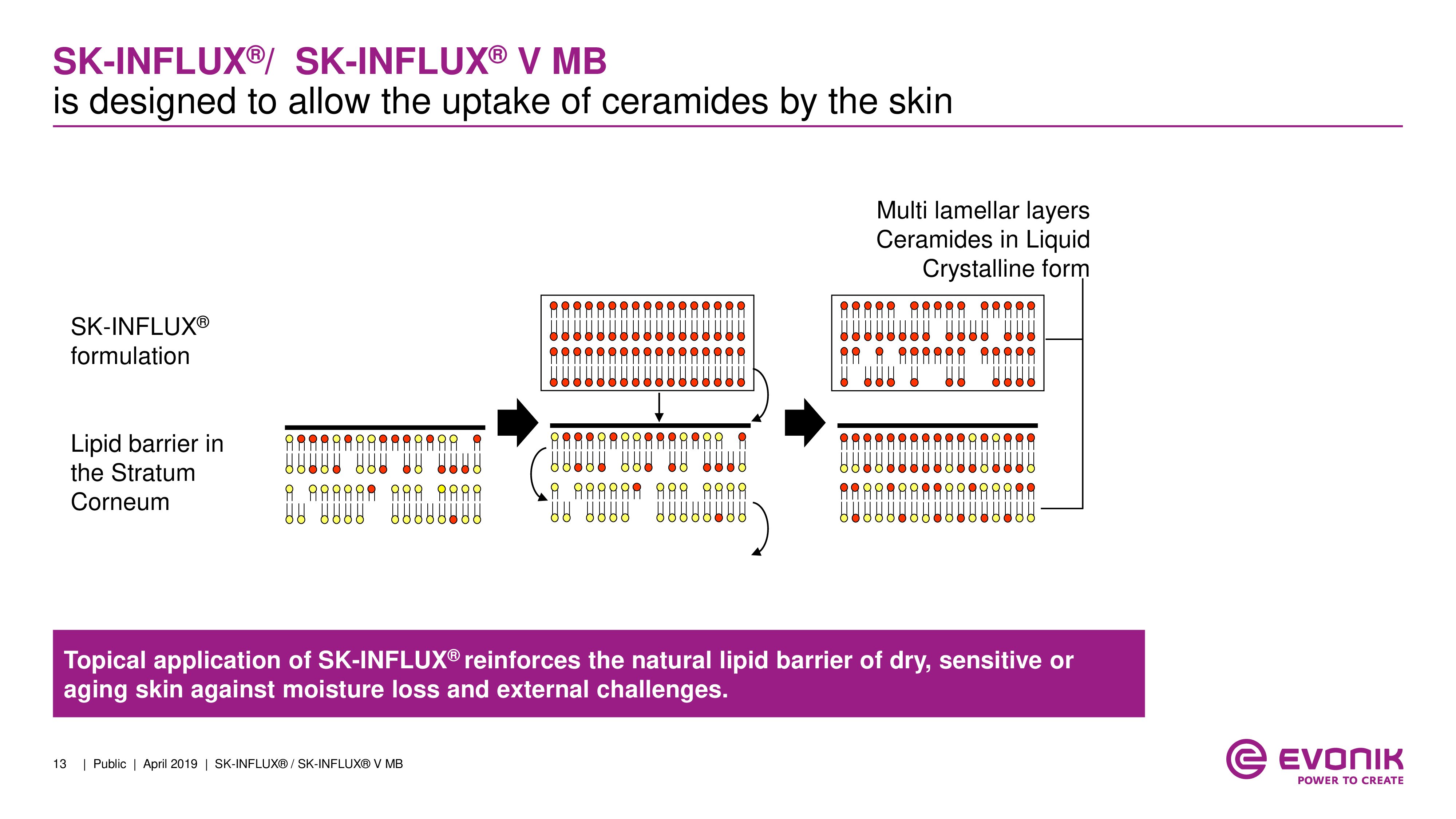 SK-INFLUX®/ SK-INFLUX® V MB
is designed to allow the uptake of ceramides by the skin

Multi lamellar layers
Ceramides in Liquid
Crystalline form

SK-INFLUX®
formulation

Lipid barrier in
the Stratum
Corneum

Topical application of SK-INFLUX® reinforces the natural lipid barrier of dry, sensitive or aging skin against moisture loss and external challenges.

13 | Public | April 2019 | SK-INFLUX® / SK-INFLUX® V MB

EVONIK
POWER TO CREATE